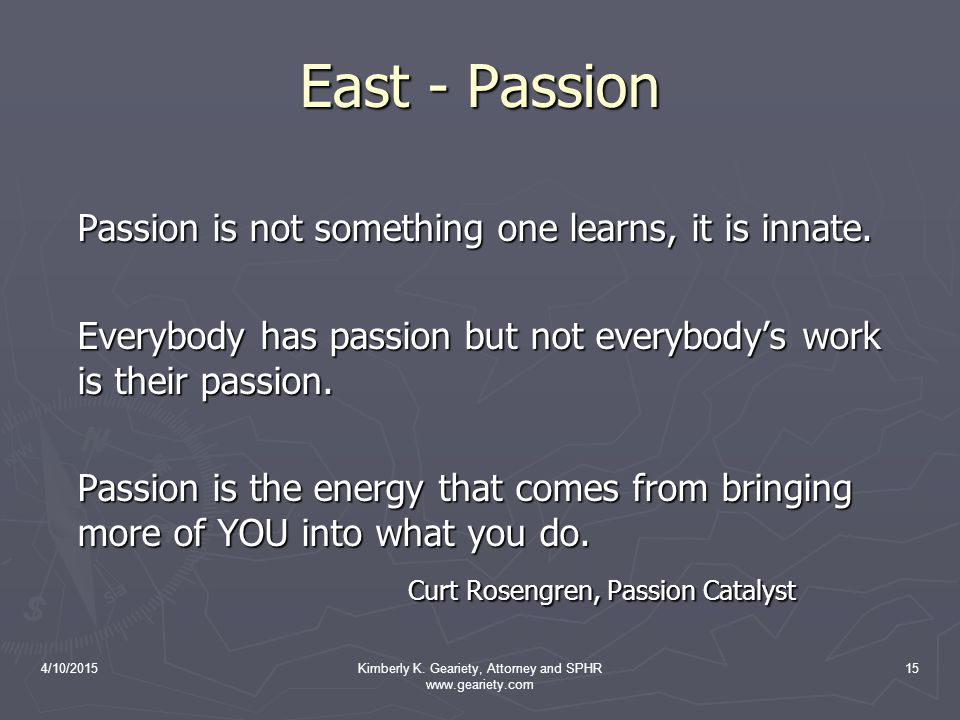 East - Passion

Passion is not something one learns, it is innate.

Everybody has passion but not everybody's work is their passion.

Passion is the energy that comes from bringing more of YOU into what you do.

Curt Rosengren, Passion Catalyst

4/10/2015

Kimberly K. Geariety, Attorney and SPHR
www.geariety.com

15